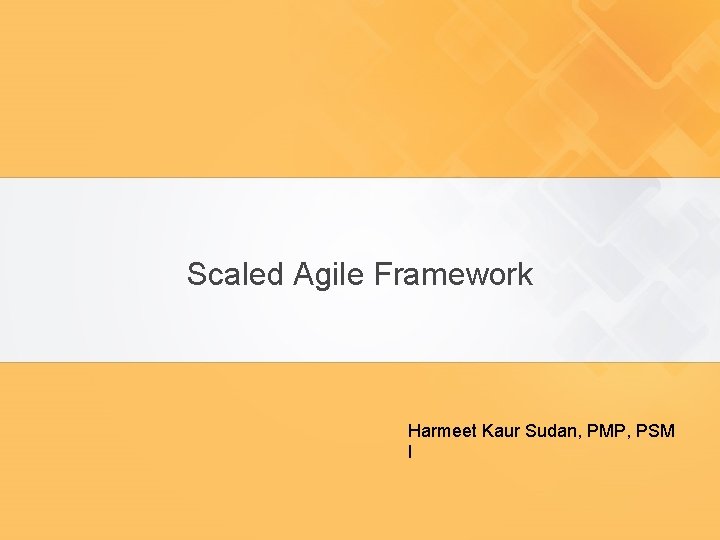 Scaled Agile Framework

Harmeet Kaur Sudan, PMP, PSM I